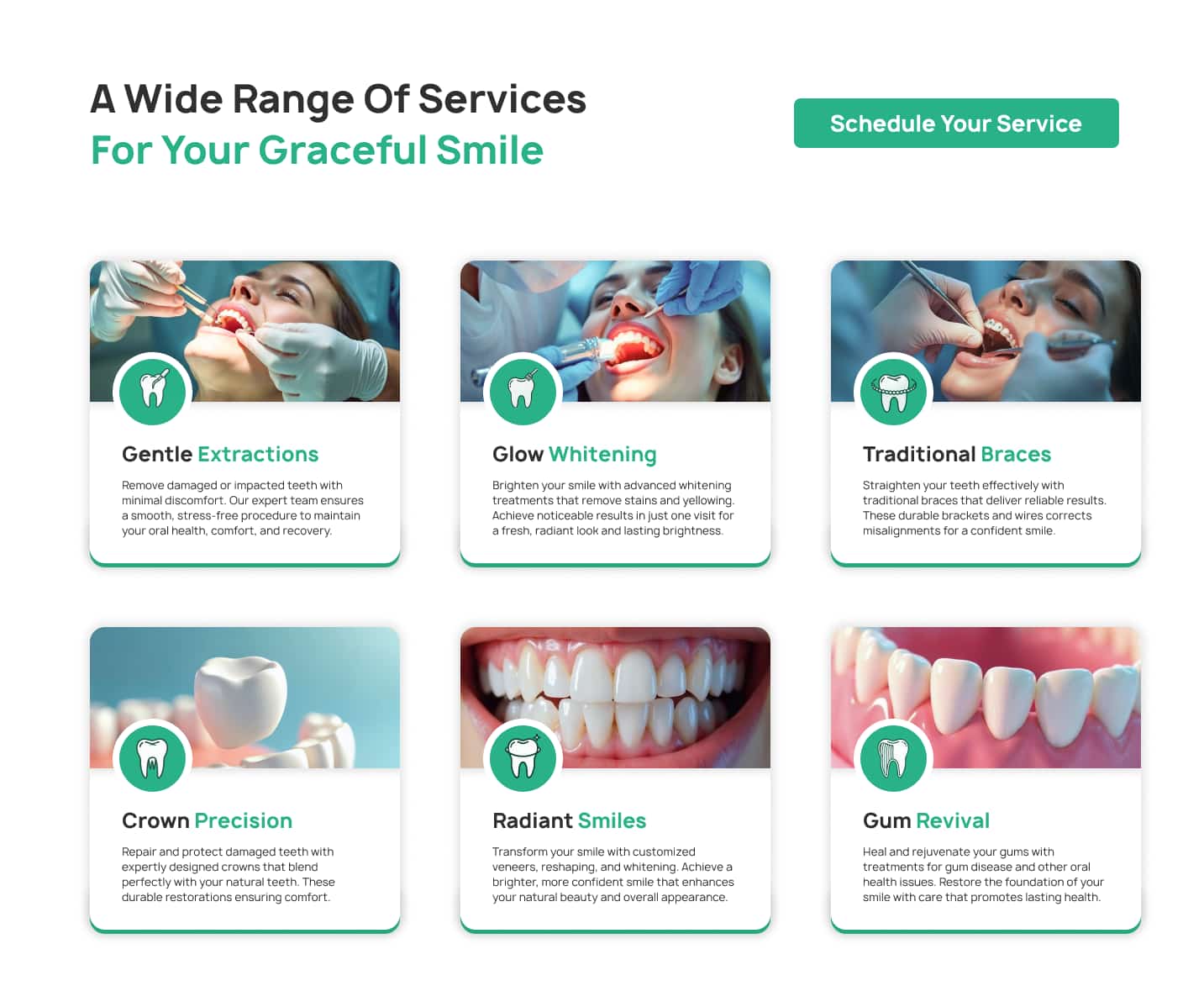 A Wide Range Of Services
For Your Graceful Smile

Schedule Your Service

Gentle Extractions

Remove damaged or impacted teeth with minimal discomfort. Our expert team ensures a smooth, stress-free procedure to maintain your oral health, comfort, and recovery.

Glow Whitening

Brighten your smile with advanced whitening treatments that remove stains and yellowing. Achieve noticeable results in just one visit for a fresh, radiant look and lasting brightness.

Traditional Braces

Straighten your teeth effectively with traditional braces that deliver reliable results. These durable brackets and wires corrects misalignments for a confident smile.

Crown Precision

Repair and protect damaged teeth with expertly designed crowns that blend perfectly with your natural teeth. These durable restorations ensuring comfort.

Radiant Smiles

Transform your smile with customized veneers, reshaping, and whitening. Achieve a brighter, more confident smile that enhances your natural beauty and overall appearance.

Gum Revival

Heal and rejuvenate your gums with treatments for gum disease and other oral health issues. Restore the foundation of your smile with care that promotes lasting health.